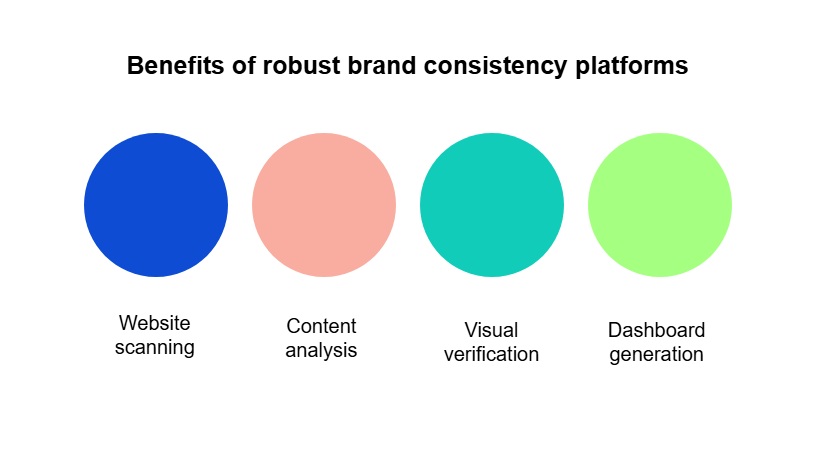 Benefits of robust brand consistency platforms

Website scanning

Content analysis

Visual verification

Dashboard generation